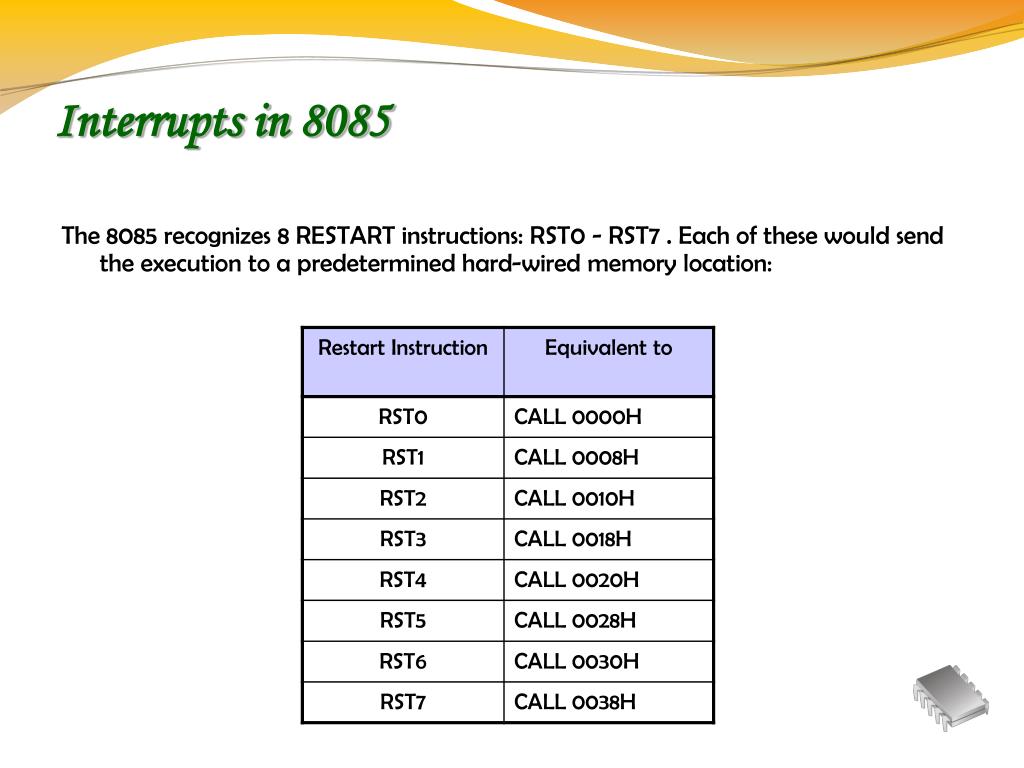 Interrupts in 8085

The 8085 recognizes 8 RESTART instructions: RST0 - RST7 . Each of these would send the execution to a predetermined hard-wired memory location:

| Restart Instruction | Equivalent to |
|---|---|
| RST0 | CALL 0000H |
| RST1 | CALL 0008H |
| RST2 | CALL 0010H |
| RST3 | CALL 0018H |
| RST4 | CALL 0020H |
| RST5 | CALL 0028H |
| RST6 | CALL 0030H |
| RST7 | CALL 0038H |